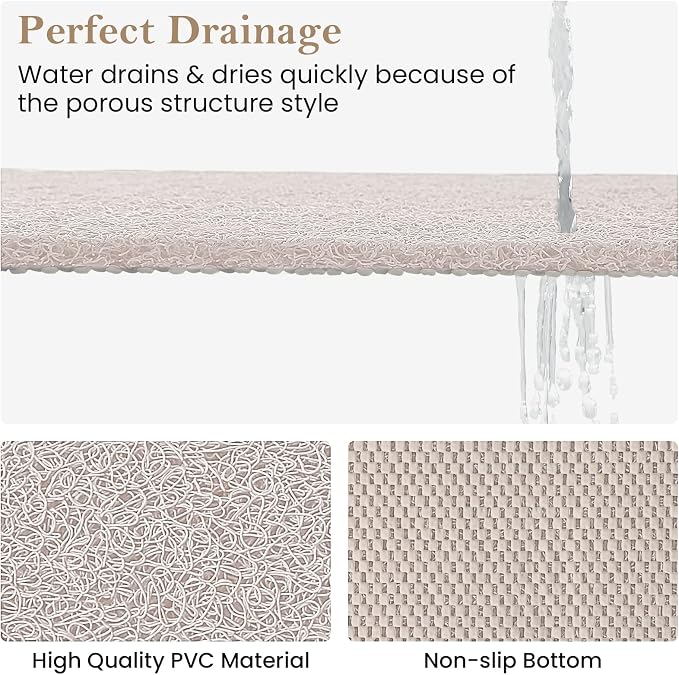 Perfect Drainage

Water drains & dries quickly because of the porous structure style

High Quality PVC Material

Non-slip Bottom